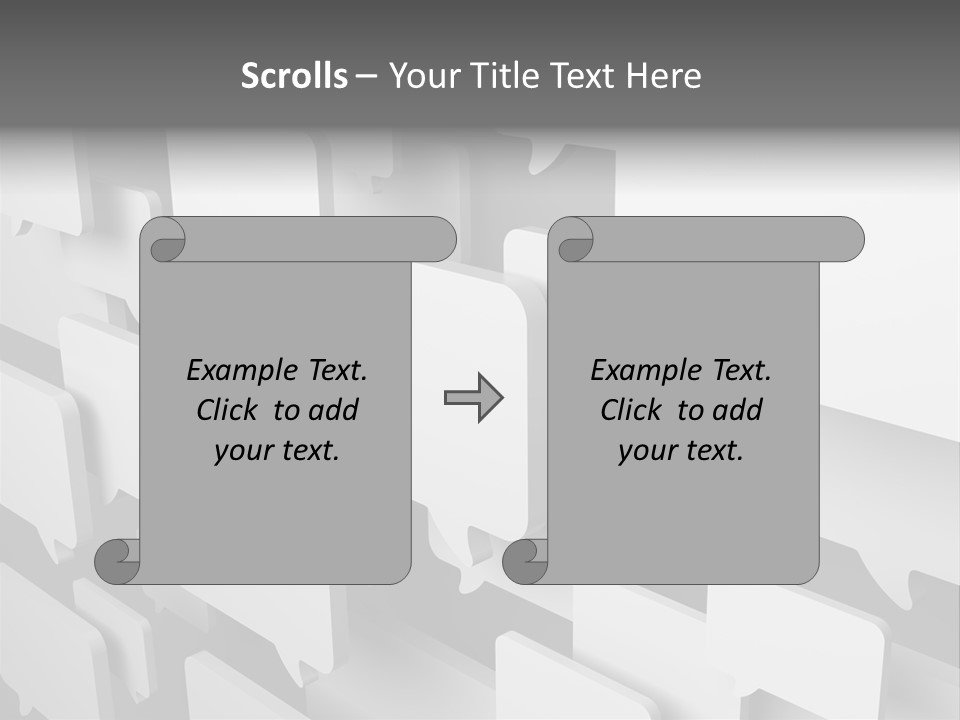 Scrolls – Your Title Text Here

Example Text. Click to add your text.

Example Text. Click to add your text.